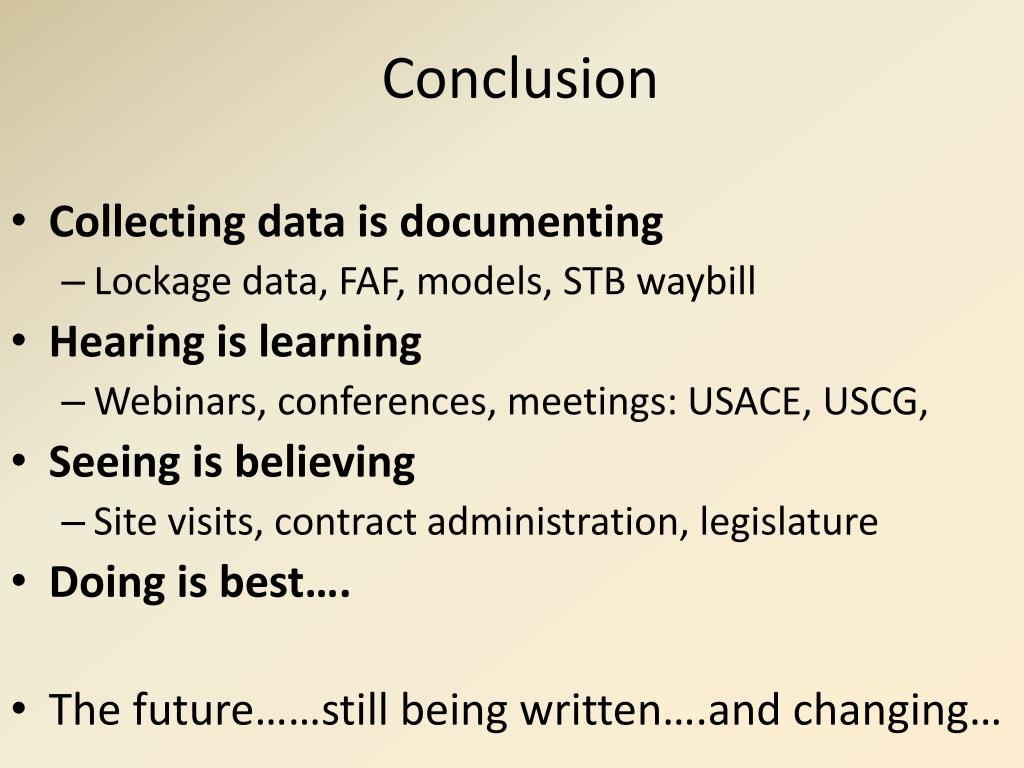 Conclusion

• Collecting data is documenting
– Lockage data, FAF, models, STB waybill
• Hearing is learning
– Webinars, conferences, meetings: USACE, USCG,
• Seeing is believing
– Site visits, contract administration, legislature
• Doing is best….

• The future……still being written….and changing…